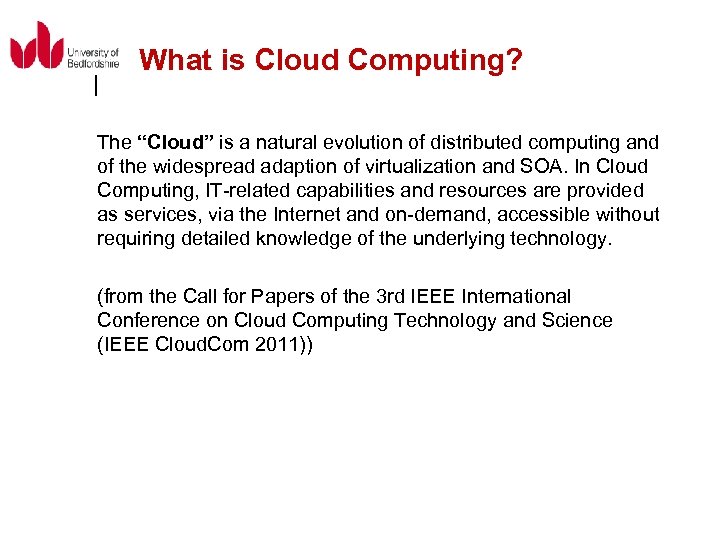 University of Bedfordshire

What is Cloud Computing?

The “Cloud” is a natural evolution of distributed computing and of the widespread adaption of virtualization and SOA. In Cloud Computing, IT-related capabilities and resources are provided as services, via the Internet and on-demand, accessible without requiring detailed knowledge of the underlying technology.

(from the Call for Papers of the 3rd IEEE International Conference on Cloud Computing Technology and Science (IEEE CloudCom 2011))